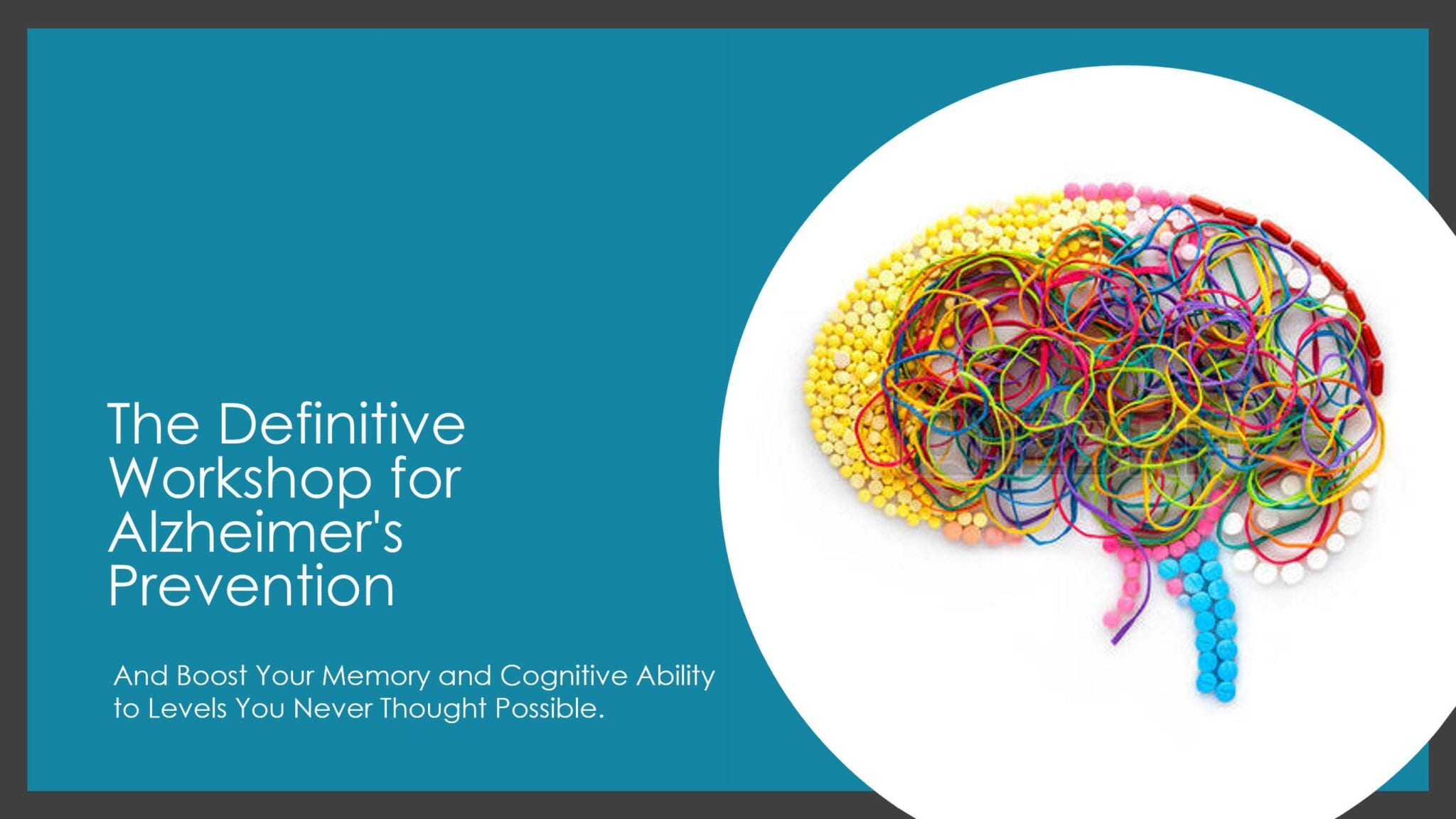 The Definitive Workshop for Alzheimer's Prevention

And Boost Your Memory and Cognitive Ability to Levels You Never Thought Possible.